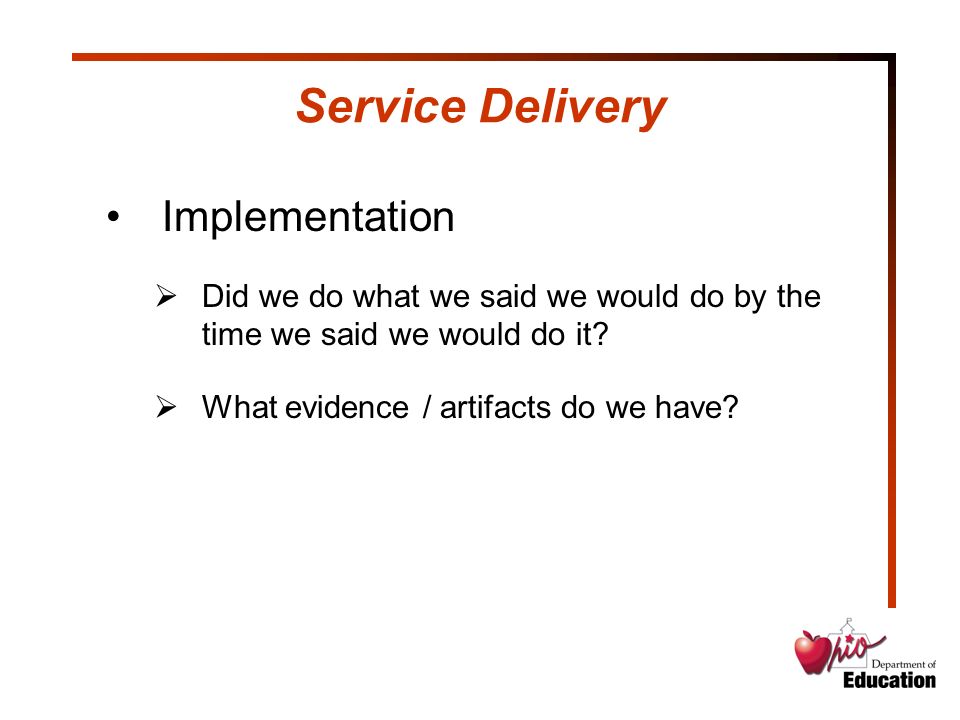 Service Delivery

• Implementation

➢ Did we do what we said we would do by the time we said we would do it?

➢ What evidence / artifacts do we have?

Ohio Department of Education